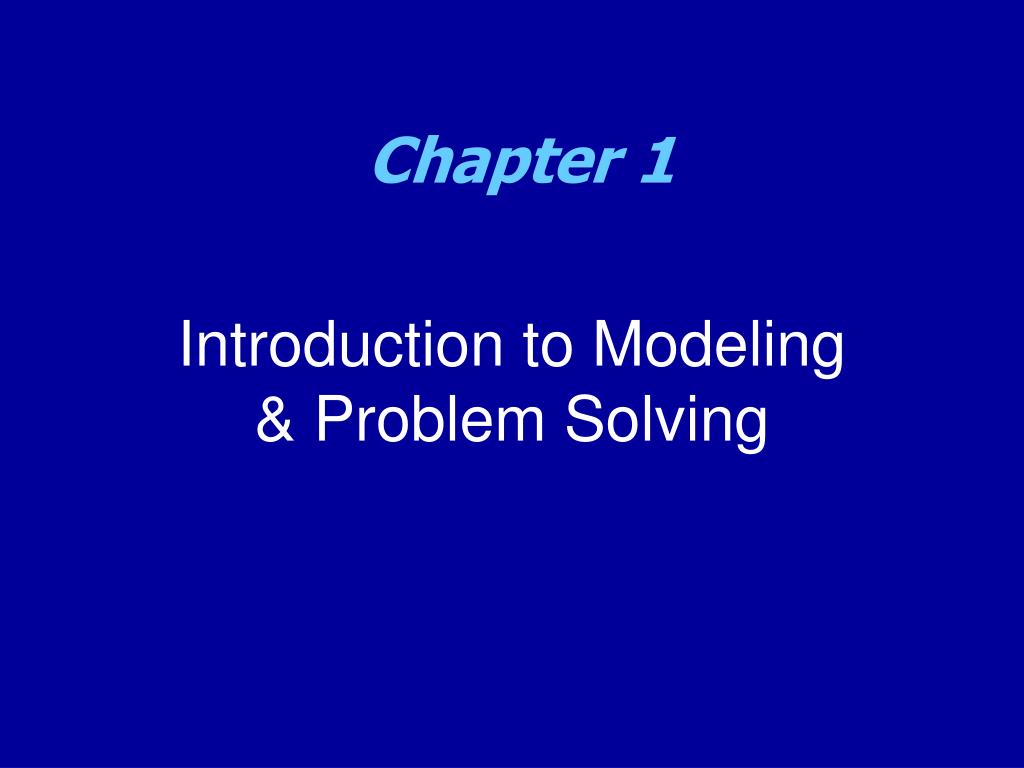 Chapter 1

Introduction to Modeling & Problem Solving